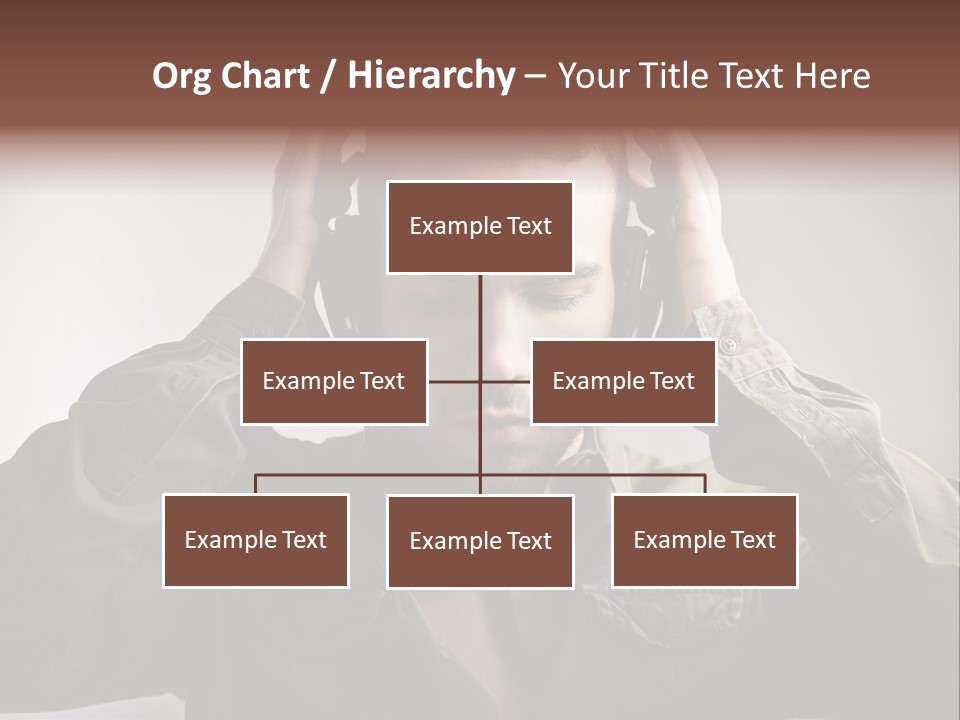 Org Chart / Hierarchy – Your Title Text Here

Example Text

Example Text

Example Text

Example Text

Example Text

Example Text